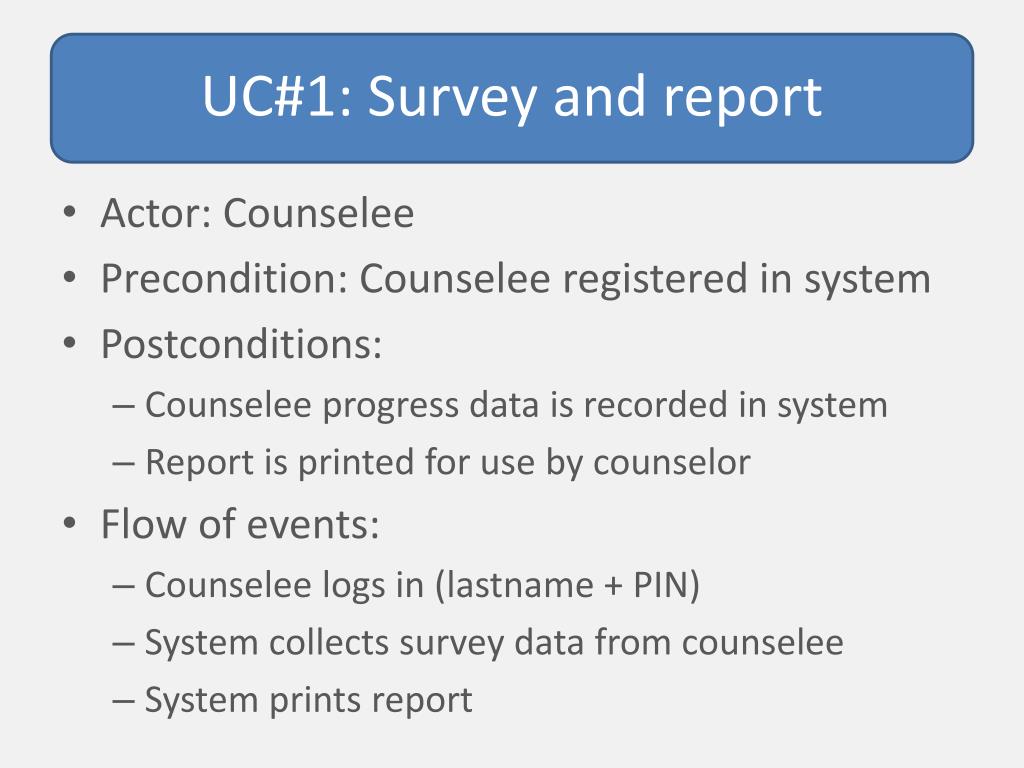 UC#1: Survey and report

• Actor: Counselee
• Precondition: Counselee registered in system
• Postconditions:
– Counselee progress data is recorded in system
– Report is printed for use by counselor
• Flow of events:
– Counselee logs in (lastname + PIN)
– System collects survey data from counselee
– System prints report